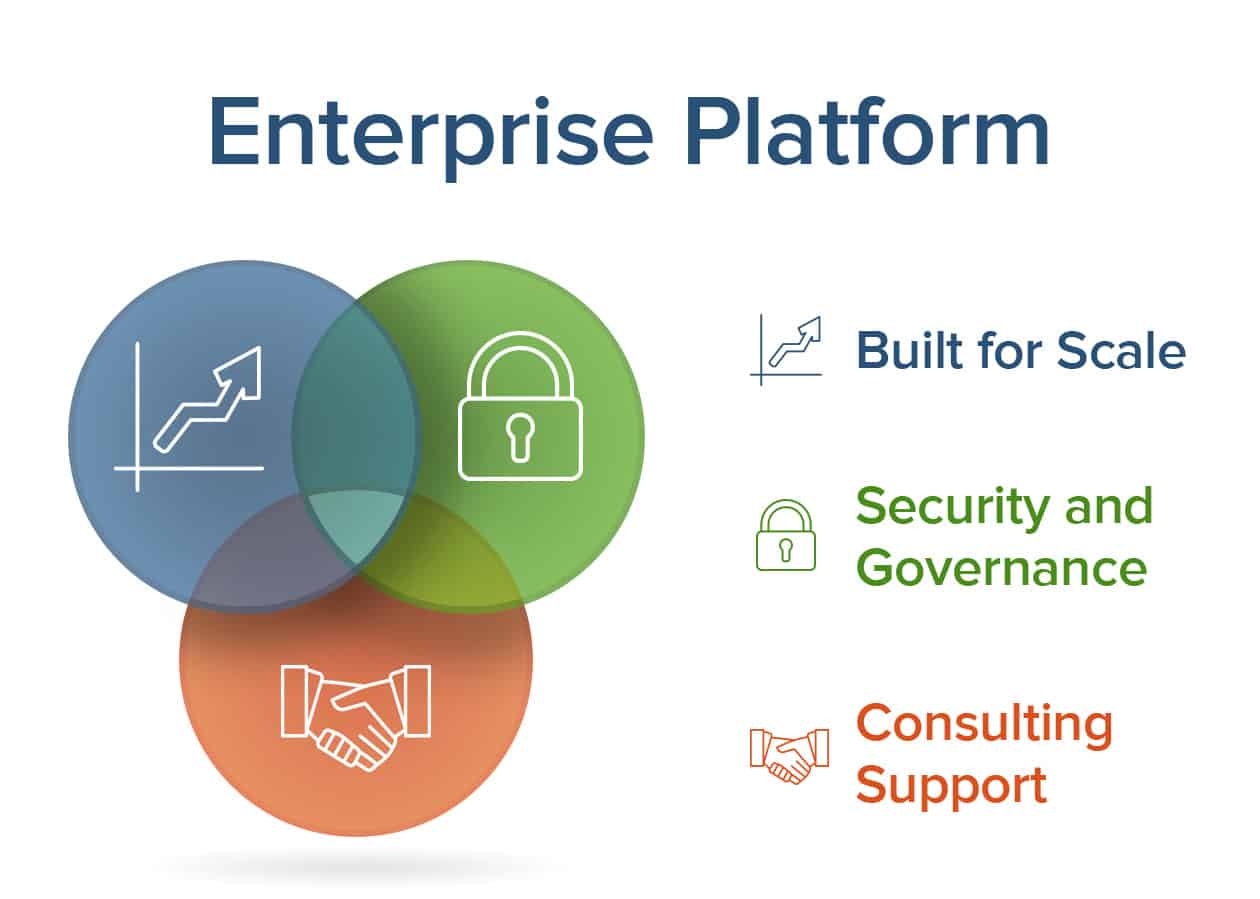 Enterprise Platform

Built for Scale

Security and Governance

Consulting Support